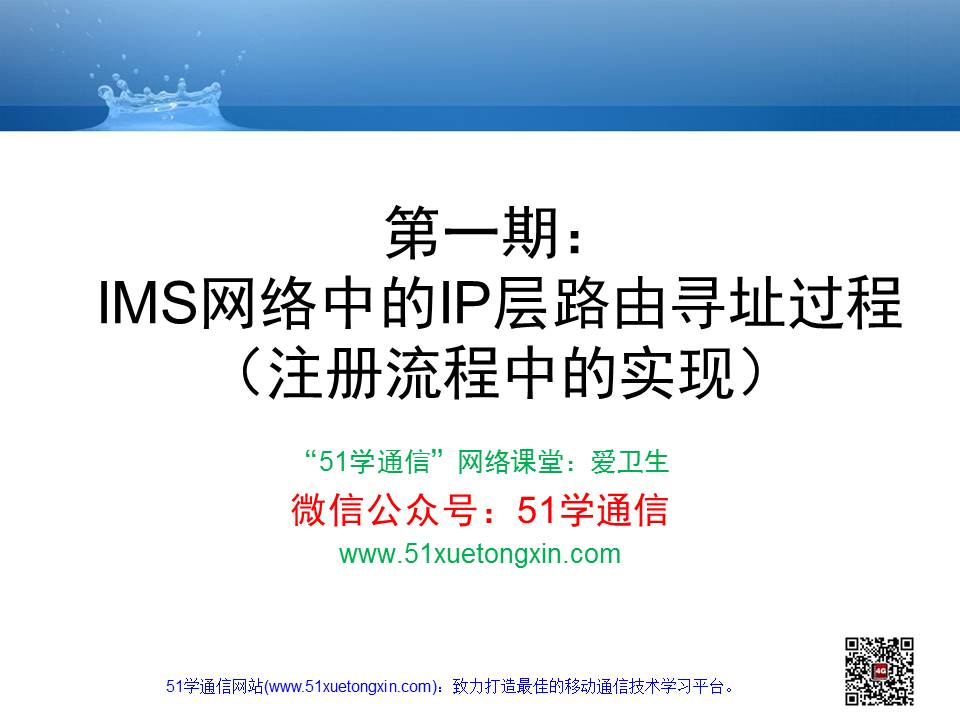 第一期：
IMS网络中的IP层路由寻址过程
（注册流程中的实现）

“51学通信”网络课堂：爱卫生
微信公众号：51学通信
www.51xuetongxin.com

51学通信网站(www.51xuetongxin.com)：致力打造最佳的移动通信技术学习平台。